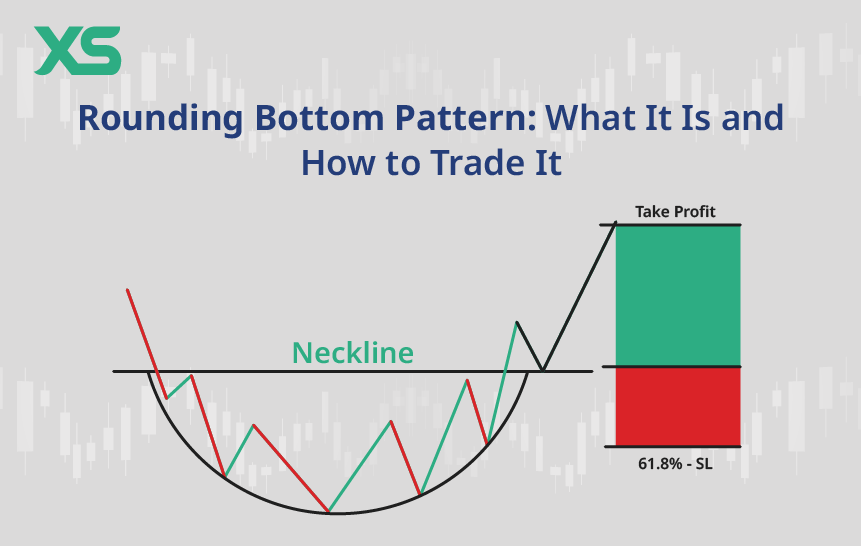 XS

Rounding Bottom Pattern: What It Is and How to Trade It

Take Profit

Neckline

61.8% - SL